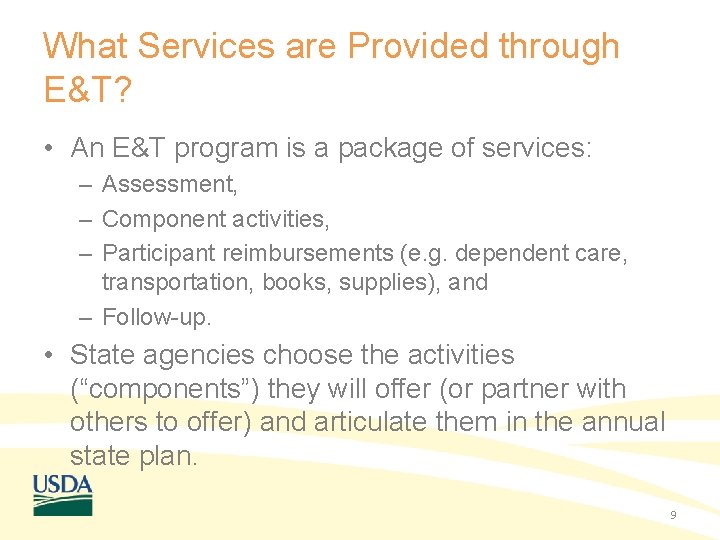 What Services are Provided through E&T?

• An E&T program is a package of services:
– Assessment,
– Component activities,
– Participant reimbursements (e.g. dependent care, transportation, books, supplies), and
– Follow-up.

• State agencies choose the activities (“components”) they will offer (or partner with others to offer) and articulate them in the annual state plan.

USDA

9